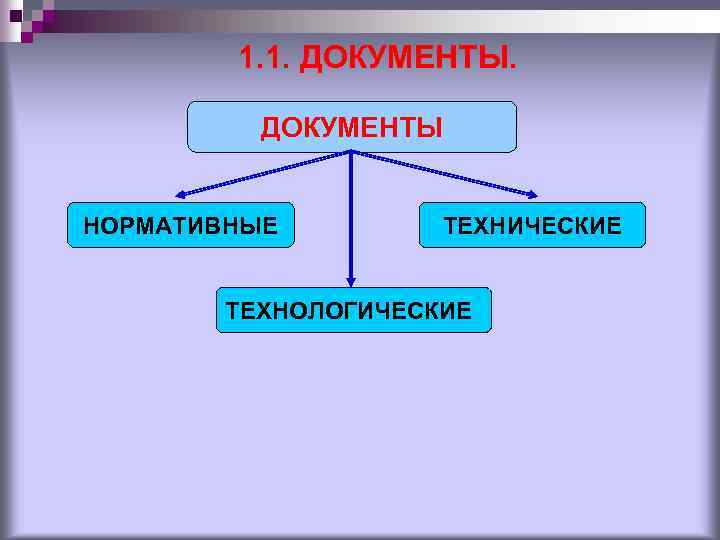 1.1. ДОКУМЕНТЫ.

ДОКУМЕНТЫ

НОРМАТИВНЫЕ

ТЕХНИЧЕСКИЕ

ТЕХНОЛОГИЧЕСКИЕ